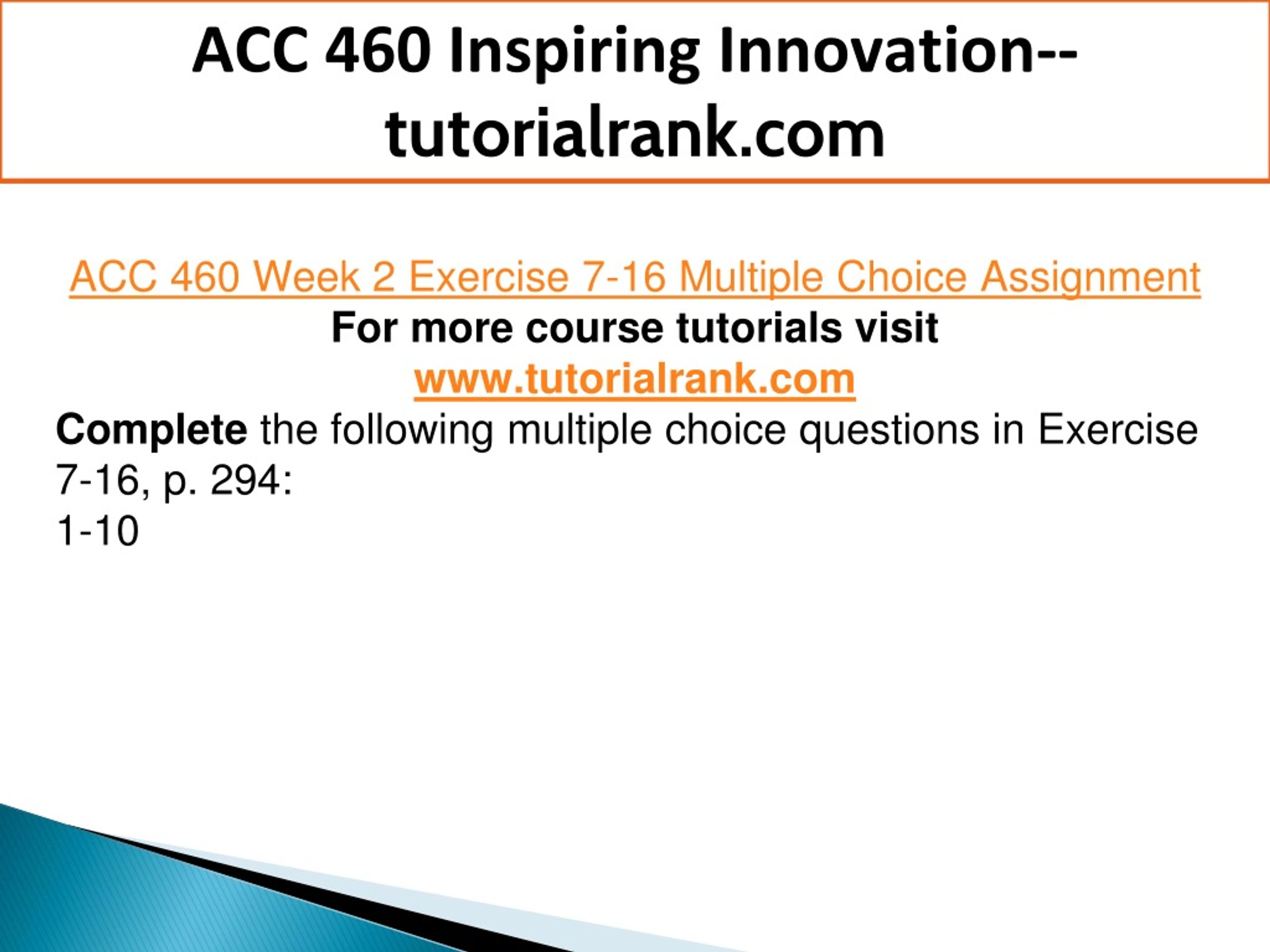 ACC 460 Inspiring Innovation--tutorialrank.com

ACC 460 Week 2 Exercise 7-16 Multiple Choice Assignment
For more course tutorials visit
www.tutorialrank.com
Complete the following multiple choice questions in Exercise 7-16, p. 294:
1-10